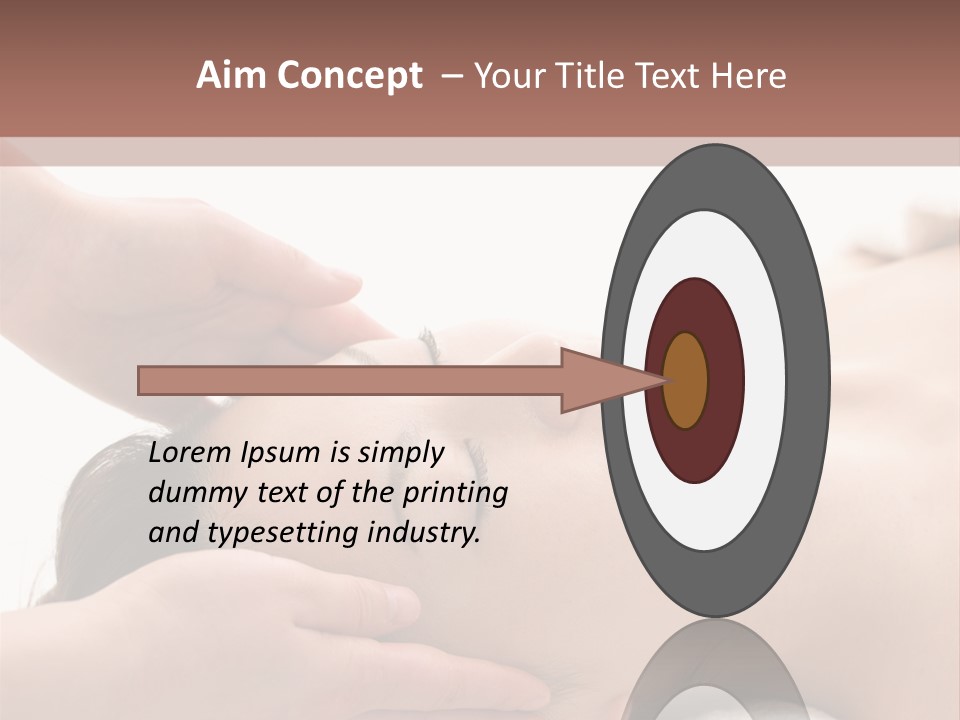 Aim Concept – Your Title Text Here

Lorem Ipsum is simply dummy text of the printing and typesetting industry.